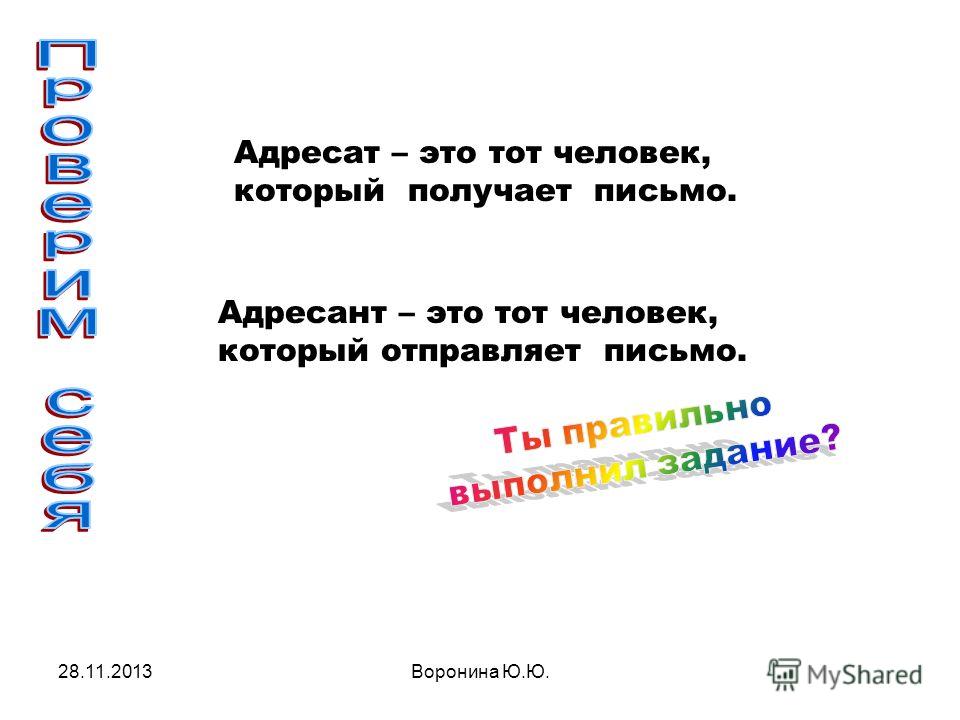 Проверим себя

Адресат – это тот человек, который получает письмо.

Адресант – это тот человек, который отправляет письмо.

Ты правильно выполнил задание?

28.11.2013

Воронина Ю.Ю.

MyShared